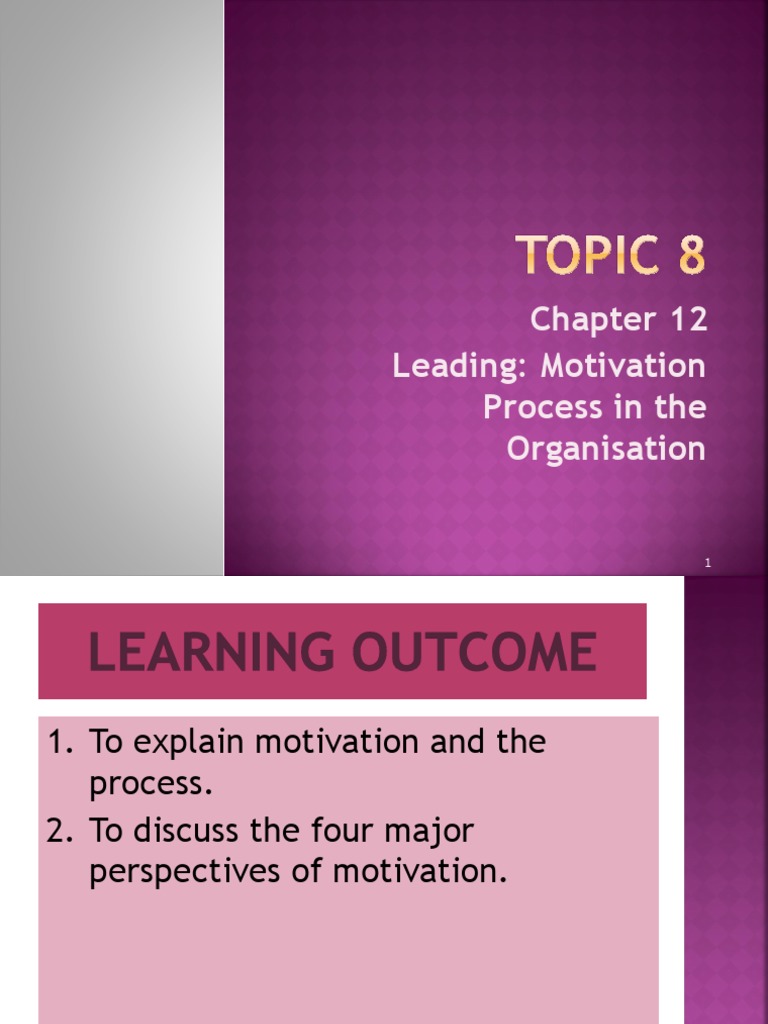 TOPIC 8

Chapter 12
Leading: Motivation Process in the Organisation

1

LEARNING OUTCOME

1. To explain motivation and the process.
2. To discuss the four major perspectives of motivation.